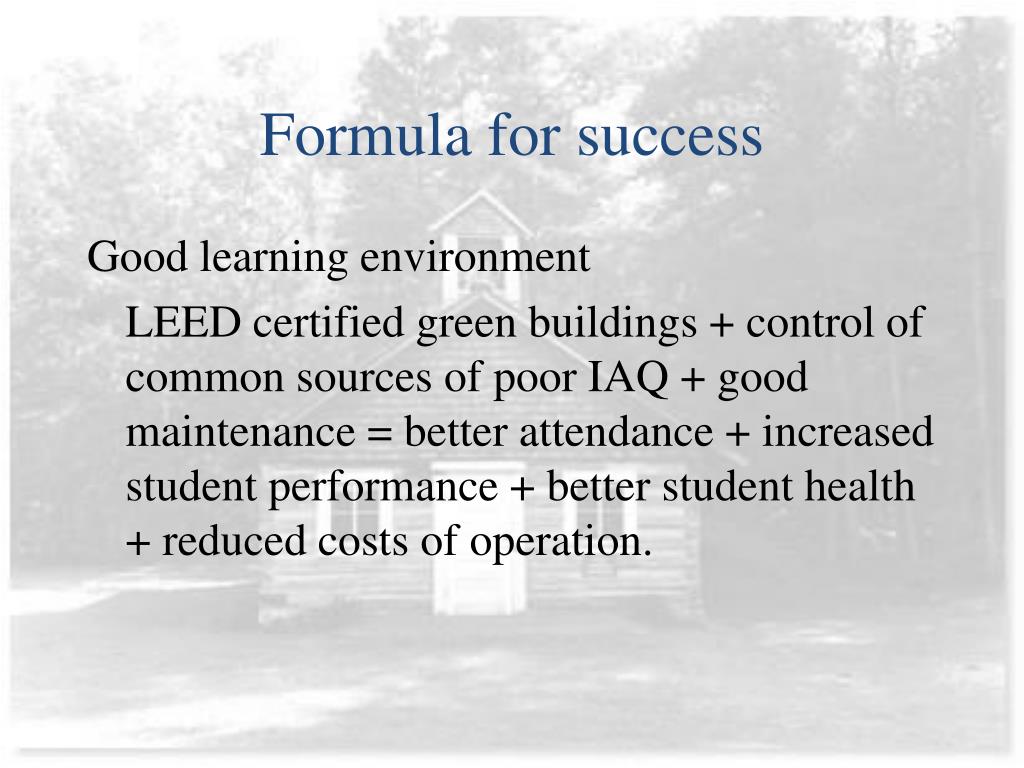 Formula for success

Good learning environment

LEED certified green buildings + control of common sources of poor IAQ + good maintenance = better attendance + increased student performance + better student health + reduced costs of operation.